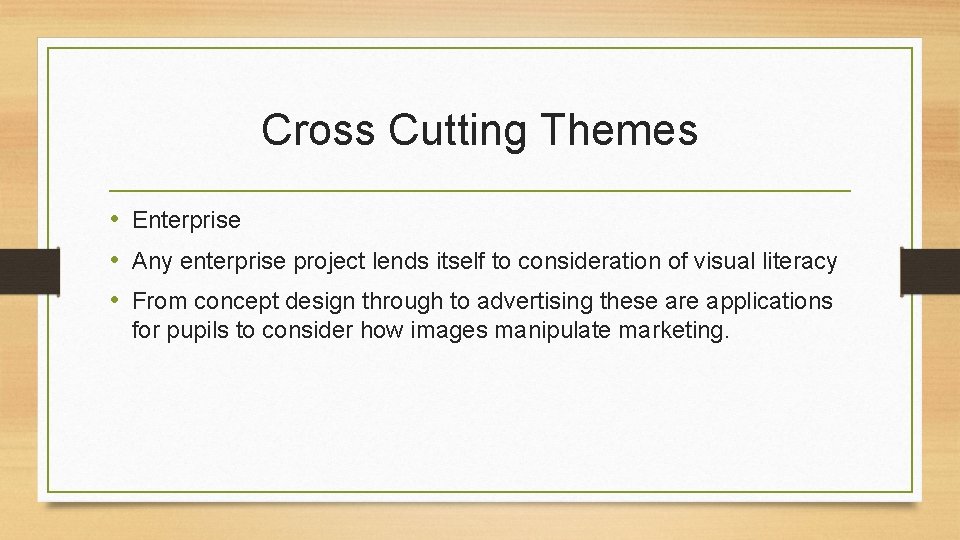 Cross Cutting Themes

• Enterprise
• Any enterprise project lends itself to consideration of visual literacy
• From concept design through to advertising these are applications for pupils to consider how images manipulate marketing.